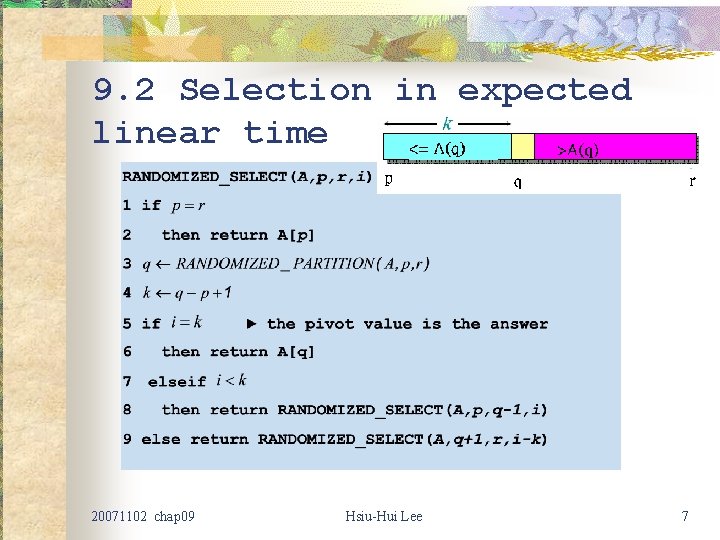 9.2 Selection in expected linear time

k

<= A(q)

>A(q)

p q r

RANDOMIZED_SELECT(A,p,r,i)

1 if $p = r$

2 then return A[p]

3 $q \leftarrow RANDOMIZED\_PARTITION(A, p, r)$

4 $k \leftarrow q - p + 1$

5 if $i = k$ ▶ the pivot value is the answer

6 then return A[q]

7 elseif $i < k$

8 then return RANDOMIZED_SELECT(A,p,q-1,i)

9 else return RANDOMIZED_SELECT(A,q+1,r,i-k)

20071102 chap09

Hsiu-Hui Lee

7